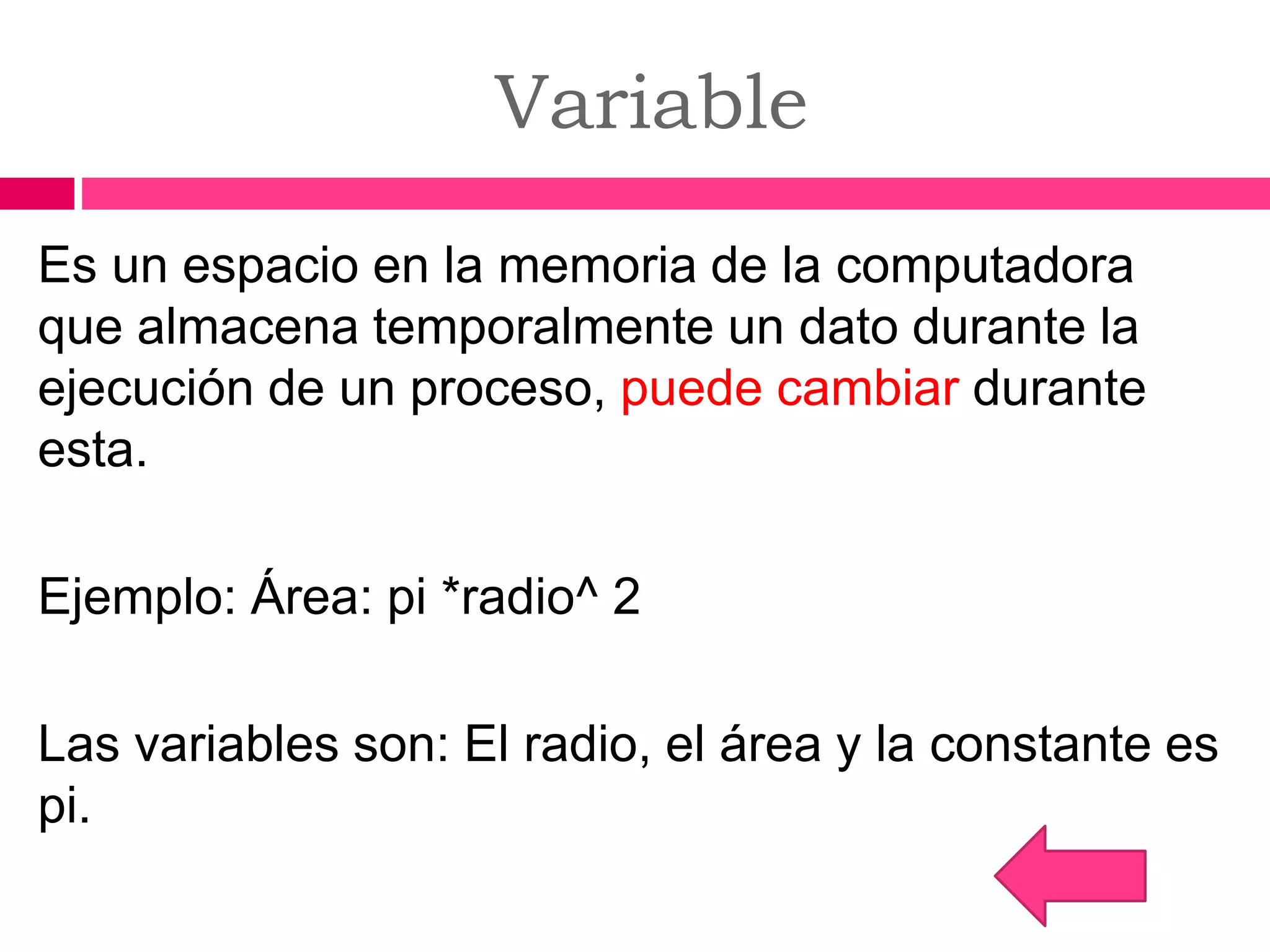 Variable

Es un espacio en la memoria de la computadora que almacena temporalmente un dato durante la ejecución de un proceso, puede cambiar durante esta.

Ejemplo: Área: pi *radio^ 2

Las variables son: El radio, el área y la constante es pi.